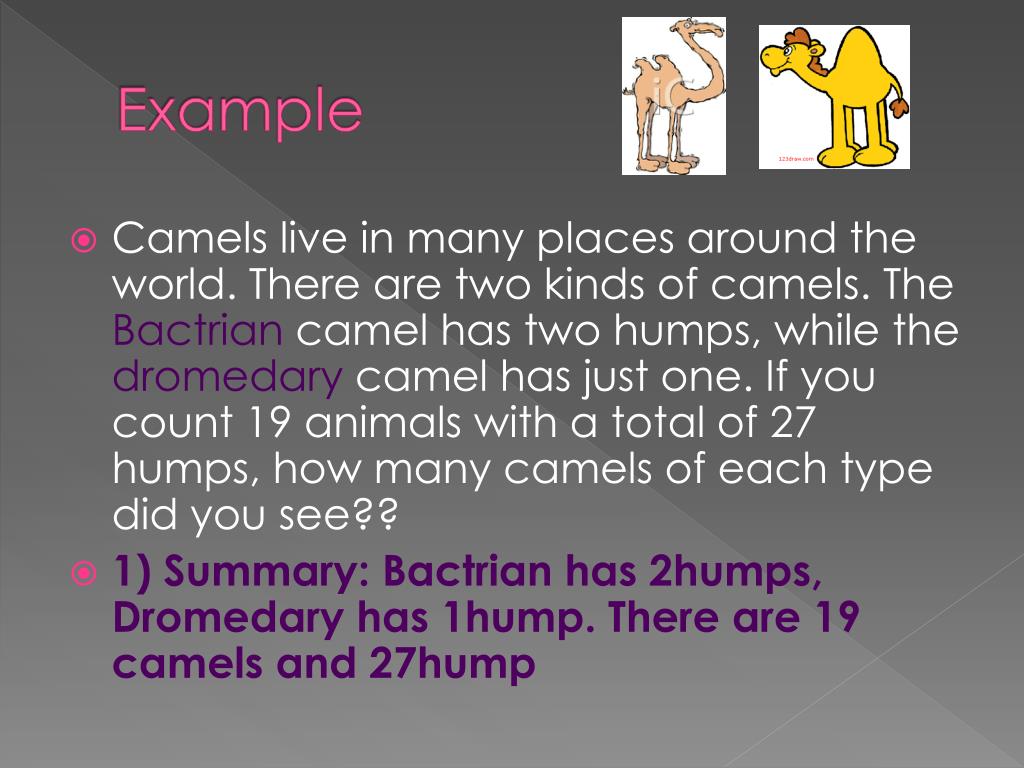 Example

iC

123draw.com

Camels live in many places around the world. There are two kinds of camels. The Bactrian camel has two humps, while the dromedary camel has just one. If you count 19 animals with a total of 27 humps, how many camels of each type did you see??

1) Summary: Bactrian has 2humps, Dromedary has 1hump. There are 19 camels and 27hump